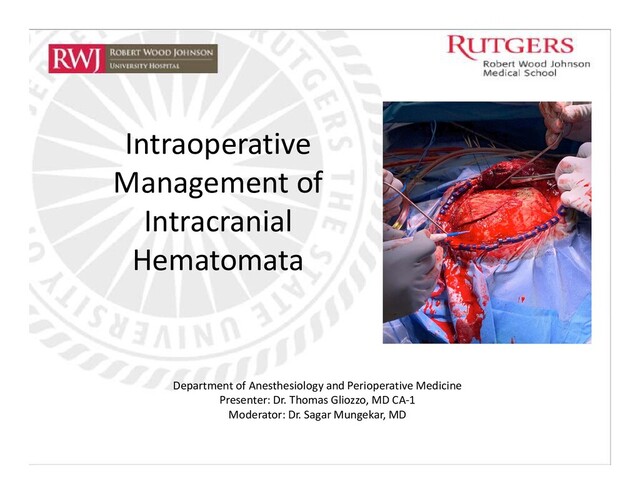 RWJ ROBERT WOOD JOHNSON UNIVERSITY HOSPITAL

RUTGERS
Robert Wood Johnson
Medical School

Intraoperative Management of Intracranial Hematomata

Department of Anesthesiology and Perioperative Medicine
Presenter: Dr. Thomas Gliozzo, MD CA-1
Moderator: Dr. Sagar Mungekar, MD